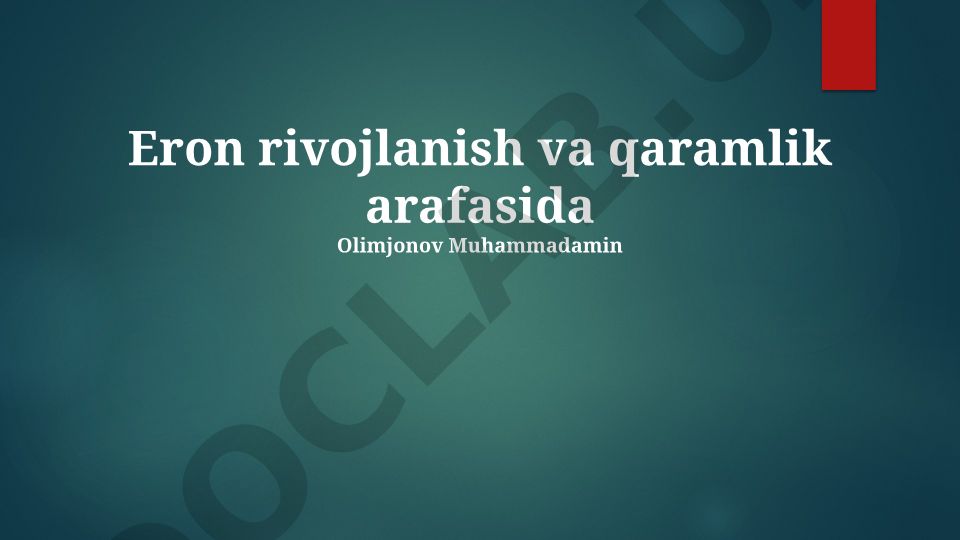 Eron rivojlanish va qaramlik arafasida
Olimjonov Muhammadamin

DOCLAB.UZ